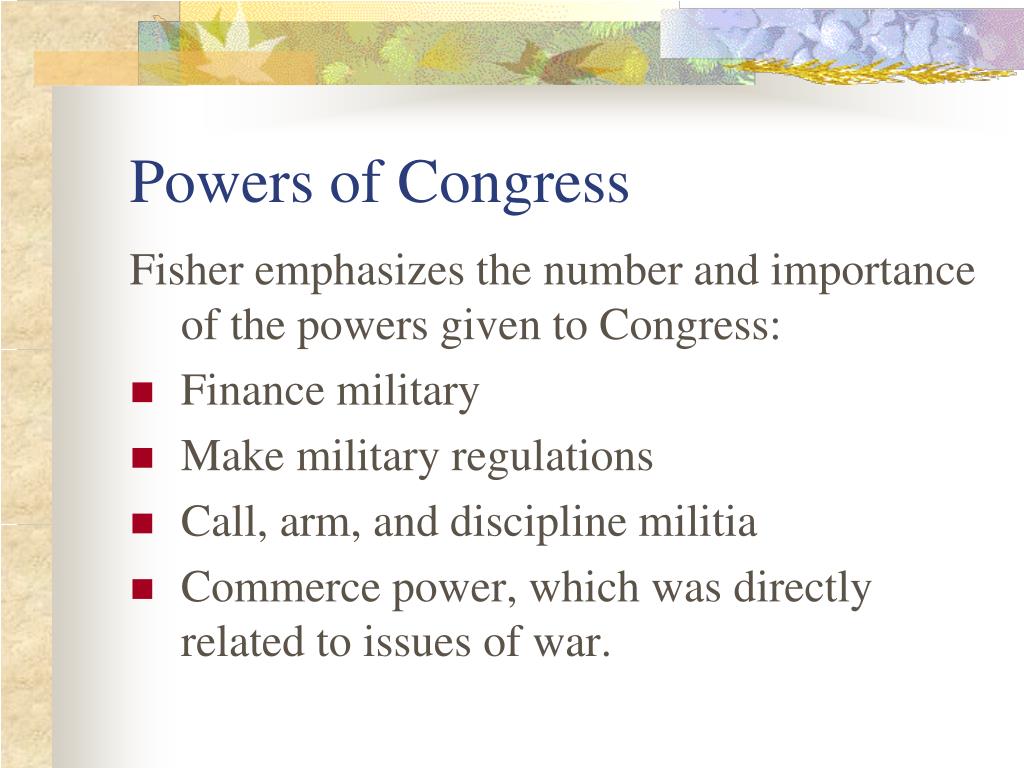 Powers of Congress

Fisher emphasizes the number and importance of the powers given to Congress:

- Finance military
- Make military regulations
- Call, arm, and discipline militia
- Commerce power, which was directly related to issues of war.